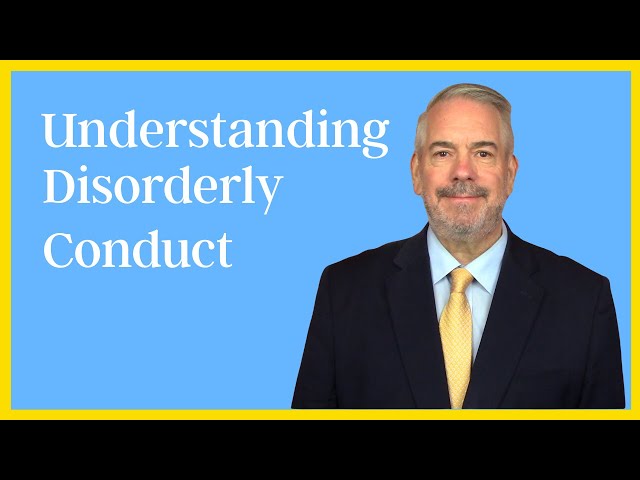 Understanding Disorderly Conduct